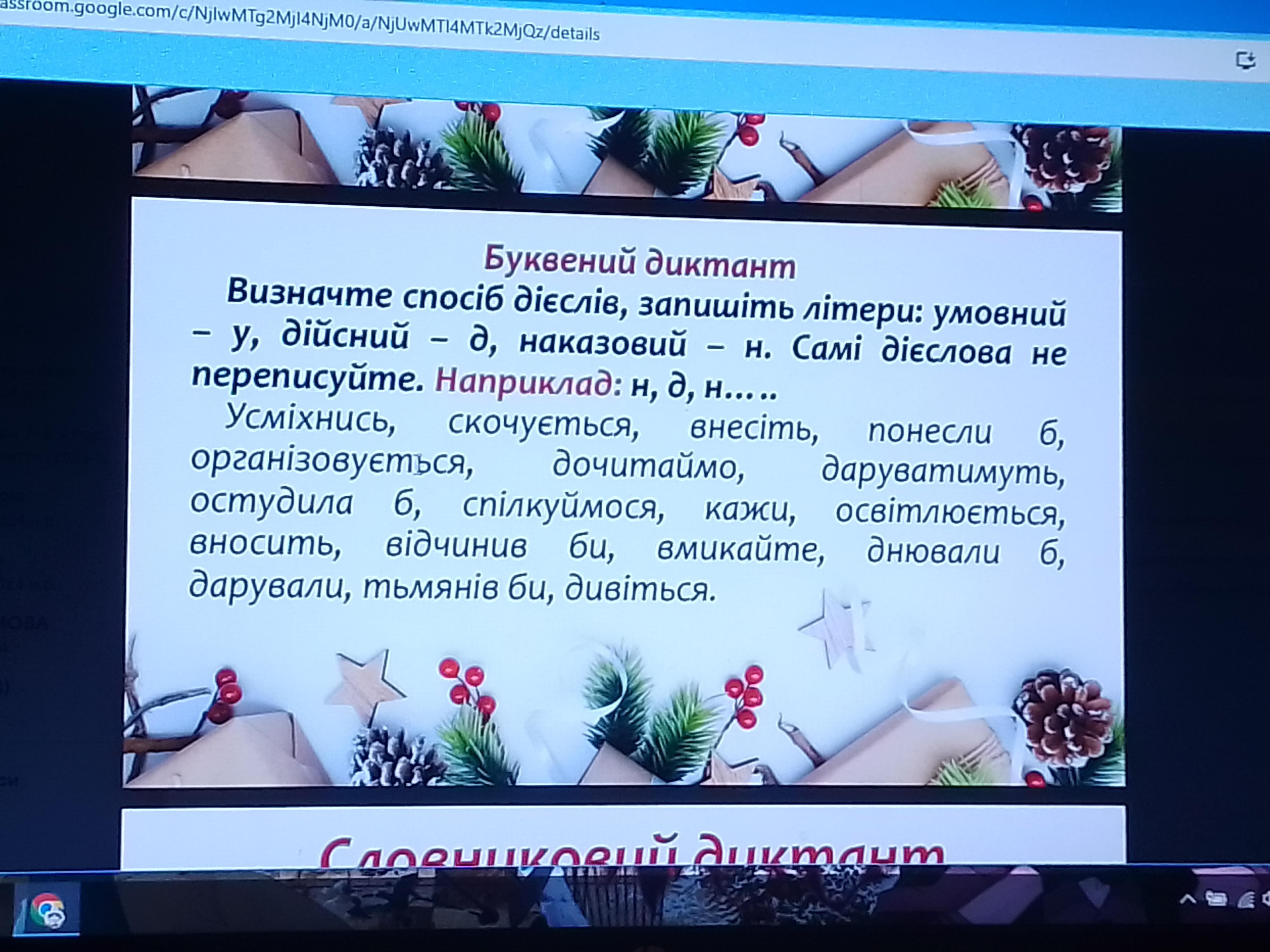 assroom.google.com/c/NjIwMTg2MjI4NjM0/a/NjUwMTI4MTk2MjQz/details

Буквений диктант

Визначте спосіб дієслів, запишіть літери: умовний – у, дійсний – д, наказовий – н. Самі дієслова не переписуйте. Наприклад: н, д, н… ..

Усміхнись, скочується, внесіть, понесли б, організовується, дочитаймо, даруватимуть, остудила б, спілкуймося, кажи, освітлюється, вносить, відчинив би, вмикайте, днювали б, дарували, тьмянів би, дивіться.

Словниковий диктант